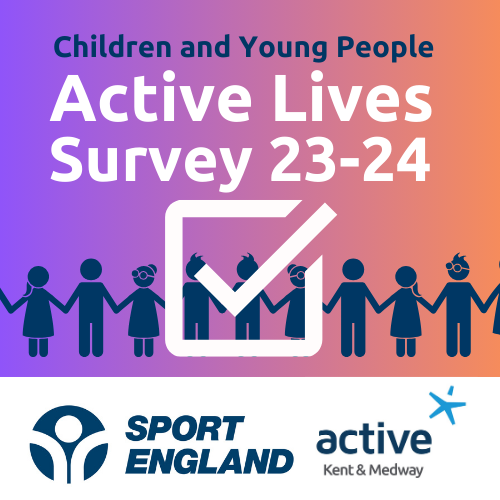 Children and Young People
Active Lives Survey 23-24

SPORT ENGLAND

active
Kent & Medway